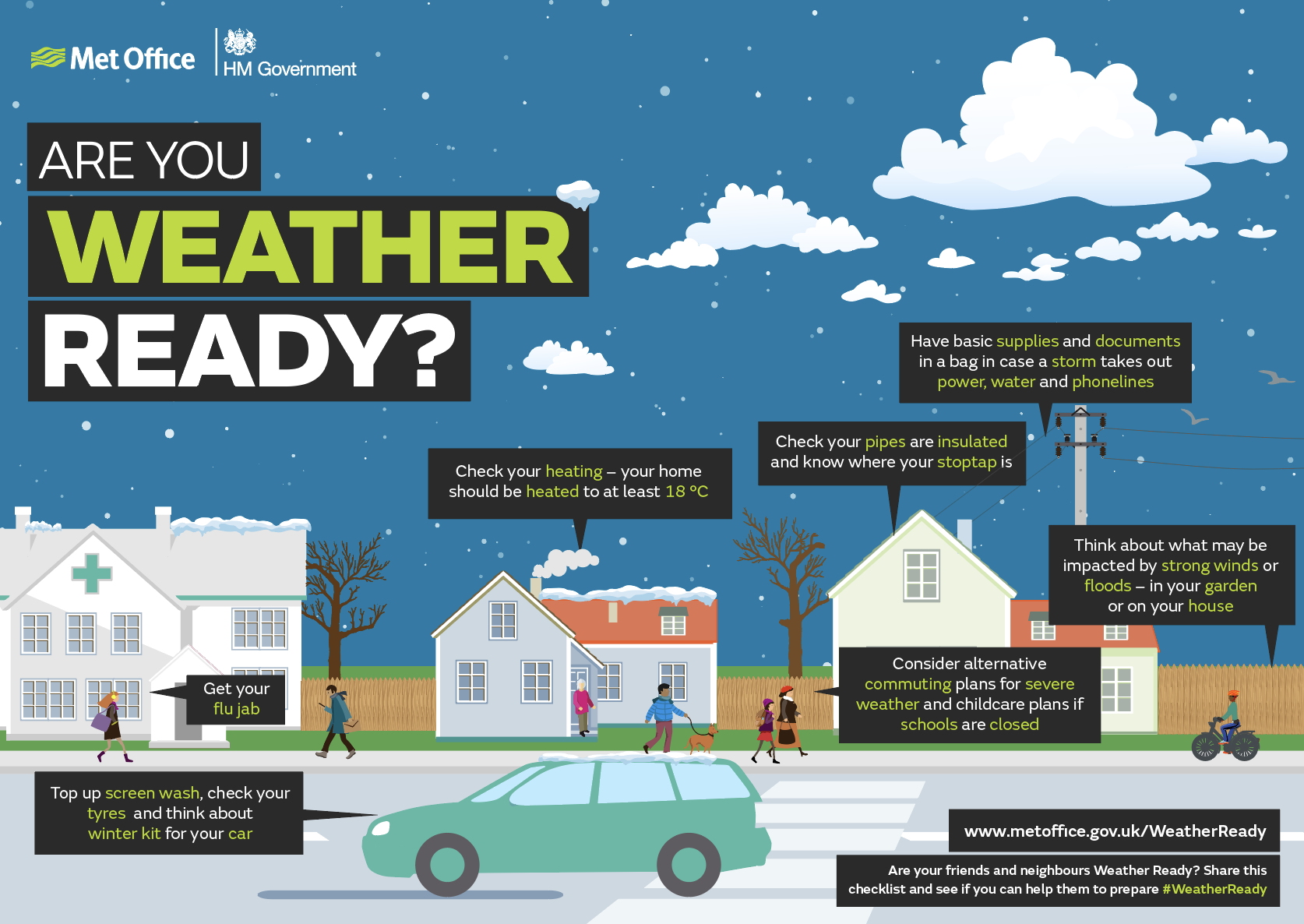 Met Office

HM Government

ARE YOU
WEATHER
READY?

Have basic supplies and documents in a bag in case a storm takes out power, water and phonelines

Check your pipes are insulated and know where your stoptap is

Check your heating – your home should be heated to at least 18 °C

Think about what may be impacted by strong winds or floods – in your garden or on your house

Get your flu jab

Consider alternative commuting plans for severe weather and childcare plans if schools are closed

Top up screen wash, check your tyres and think about winter kit for your car

www.metoffice.gov.uk/WeatherReady

Are your friends and neighbours Weather Ready? Share this checklist and see if you can help them to prepare #WeatherReady